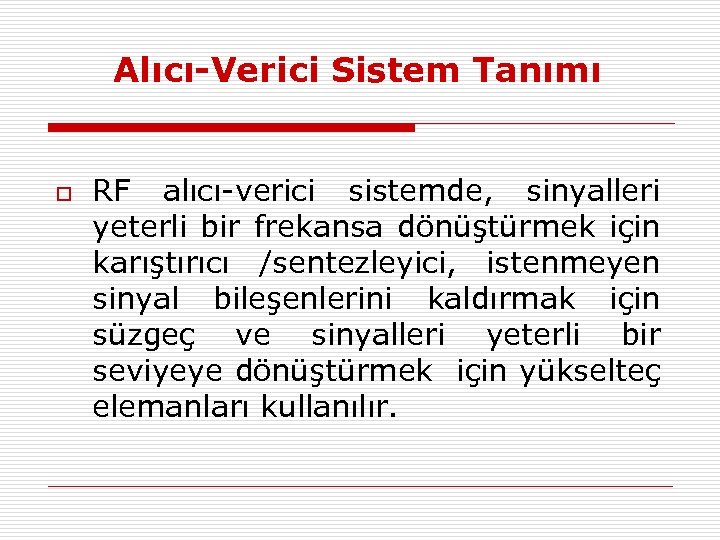 Alıcı-Verici Sistem Tanımı

RF alıcı-verici sistemde, sinyalleri yeterli bir frekansa dönüştürmek için karıştırıcı /sentezleyici, istenmeyen sinyal bileşenlerini kaldırmak için süzgeç ve sinyalleri yeterli bir seviyeye dönüştürmek için yükselteç elemanları kullanılır.